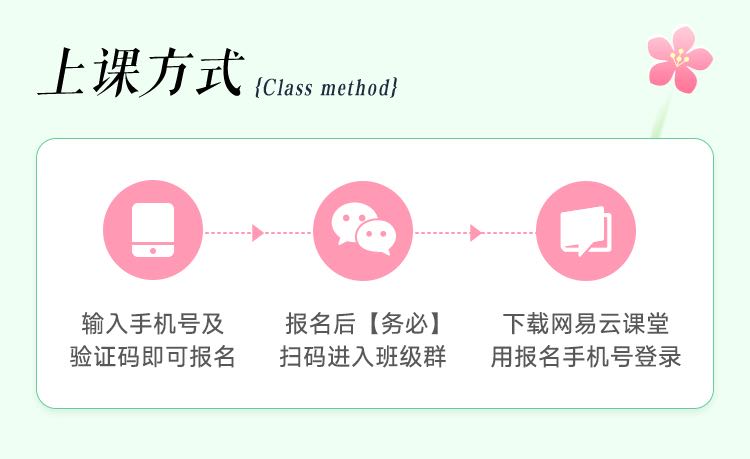 上课方式 {Class method}

输入手机号及验证码即可报名

报名后【务必】扫码进入班级群

下载网易云课堂用报名手机号登录